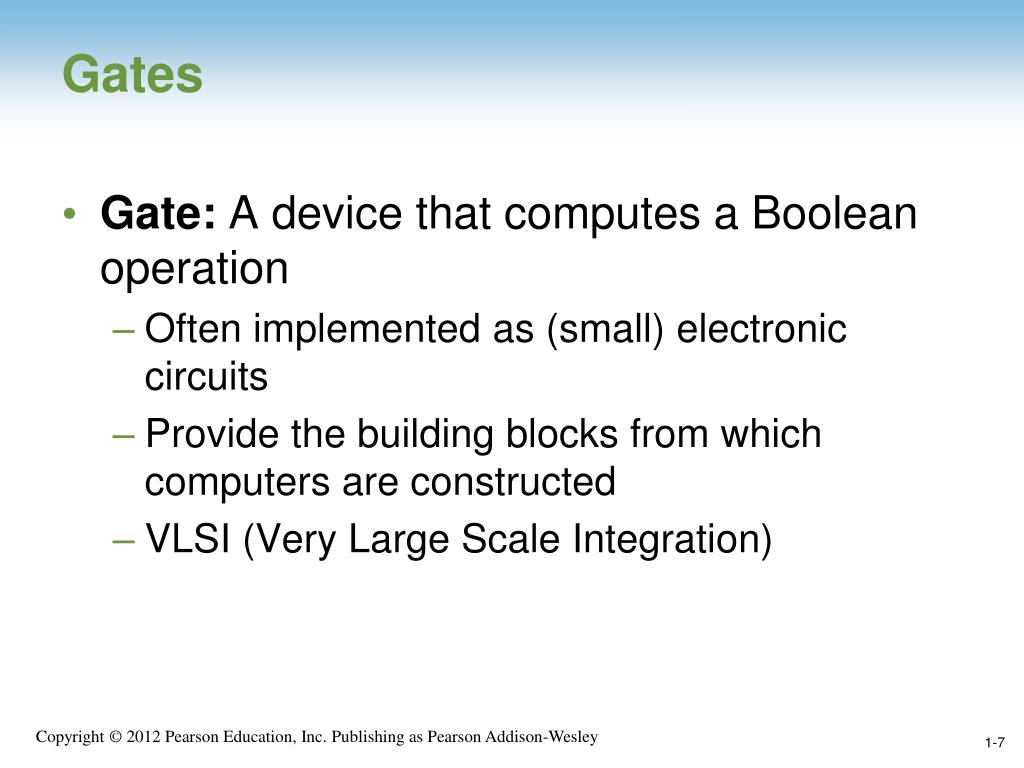 Gates

• Gate: A device that computes a Boolean operation
– Often implemented as (small) electronic circuits
– Provide the building blocks from which computers are constructed
– VLSI (Very Large Scale Integration)

Copyright © 2012 Pearson Education, Inc. Publishing as Pearson Addison-Wesley

1-7